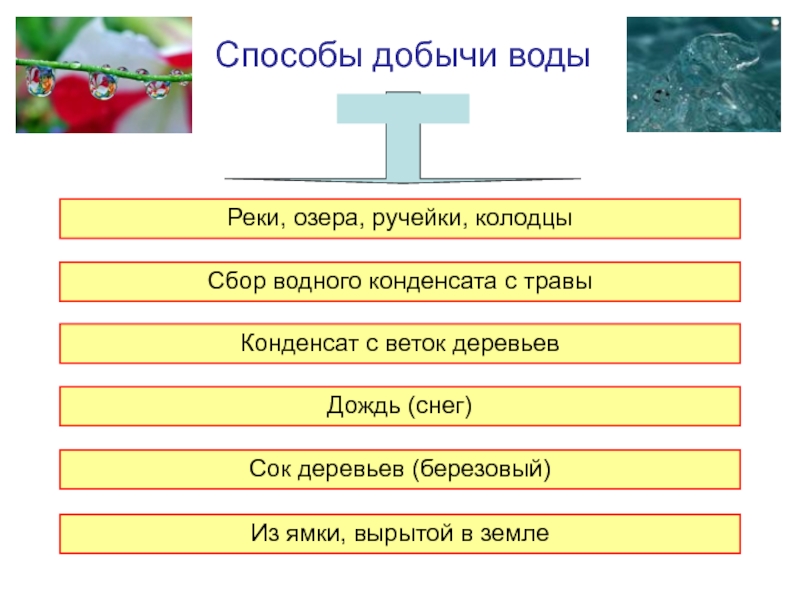 Способы добычи воды

Реки, озера, ручейки, колодцы

Сбор водного конденсата с травы

Конденсат с веток деревьев

Дождь (снег)

Сок деревьев (березовый)

Из ямки, вырытой в земле